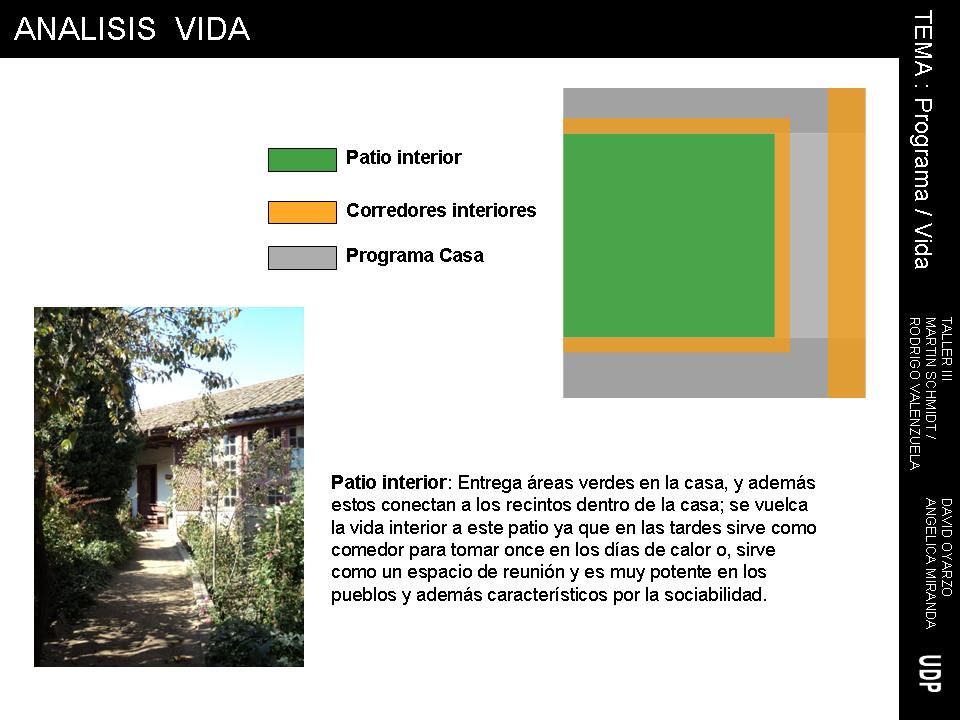 ANALISIS VIDA

Patio interior

Corredores interiores

Programa Casa

Patio interior: Entrega áreas verdes en la casa, y además estos conectan a los recintos dentro de la casa; se vuelca la vida interior a este patio ya que en las tardes sirve como comedor para tomar once en los días de calor o, sirve como un espacio de reunión y es muy potente en los pueblos y además característicos por la sociabilidad.

TEMA : Programa / Vida

TALLER III
MARTIN SCHMIDT /
RODRIGO VALENZUELA

DAVID OYARZO
ANGELICA MIRANDA

UDP